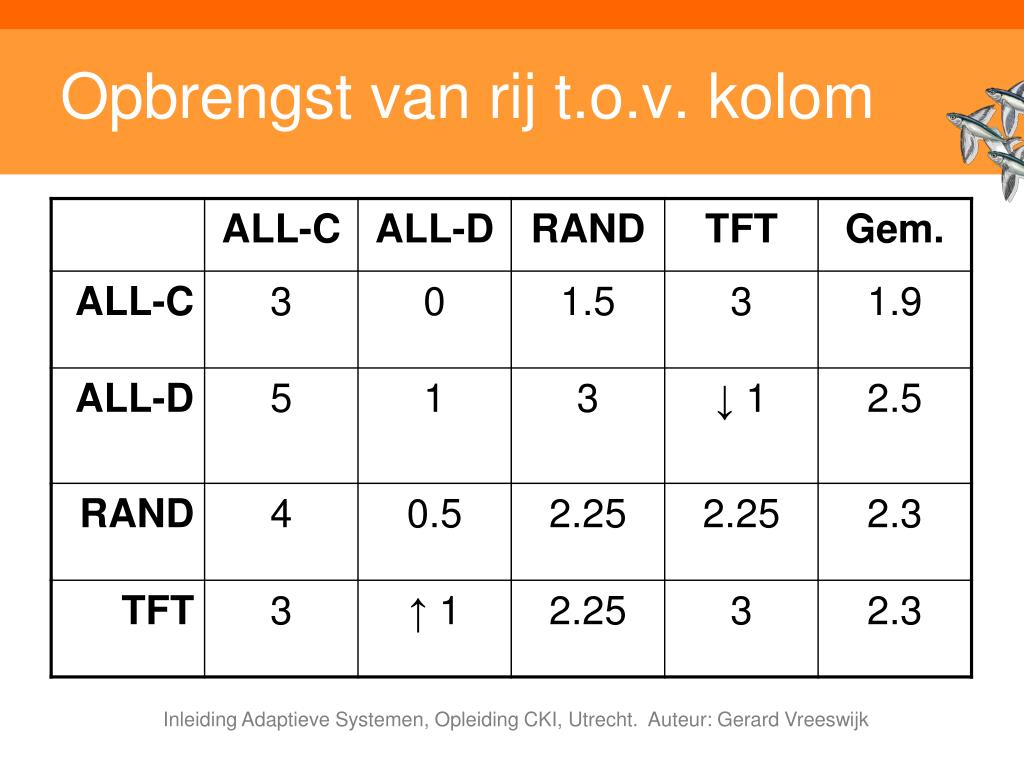 Opbrengst van rij t.o.v. kolom

| | ALL-C | ALL-D | RAND | TFT | Gem. |
|---|---|---|---|---|---|
| ALL-C | 3 | 0 | 1.5 | 3 | 1.9 |
| ALL-D | 5 | 1 | 3 | ↓ 1 | 2.5 |
| RAND | 4 | 0.5 | 2.25 | 2.25 | 2.3 |
| TFT | 3 | ↑ 1 | 2.25 | 3 | 2.3 |

Inleiding Adaptieve Systemen, Opleiding CKI, Utrecht. Auteur: Gerard Vreeswijk